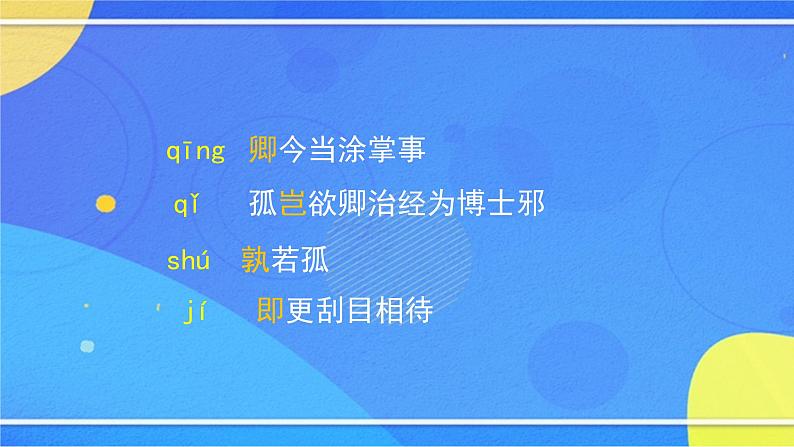 qīng 卿今当涂掌事

qǐ 孤岂欲卿治经为博士邪

shú 孰若孤

jí 即更刮目相待